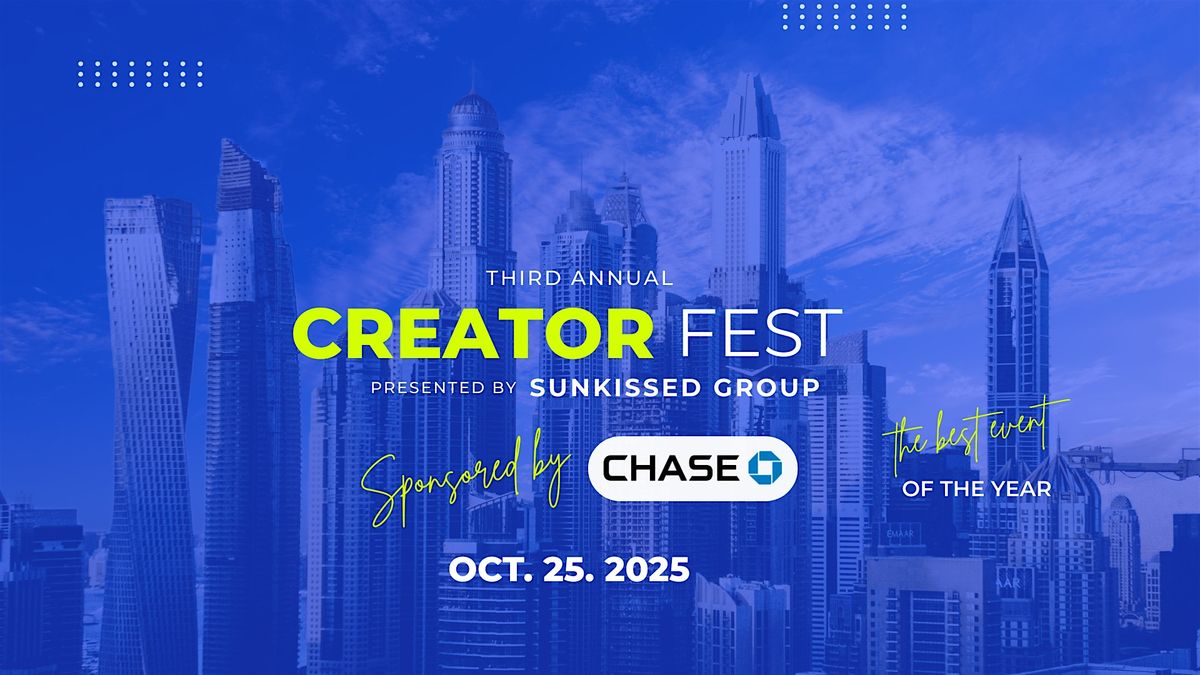 THIRD ANNUAL
CREATOR FEST
PRESENTED BY SUNKISSED GROUP

Sponsored by CHASE

the best event
OF THE YEAR

OCT. 25. 2025

EMAAR